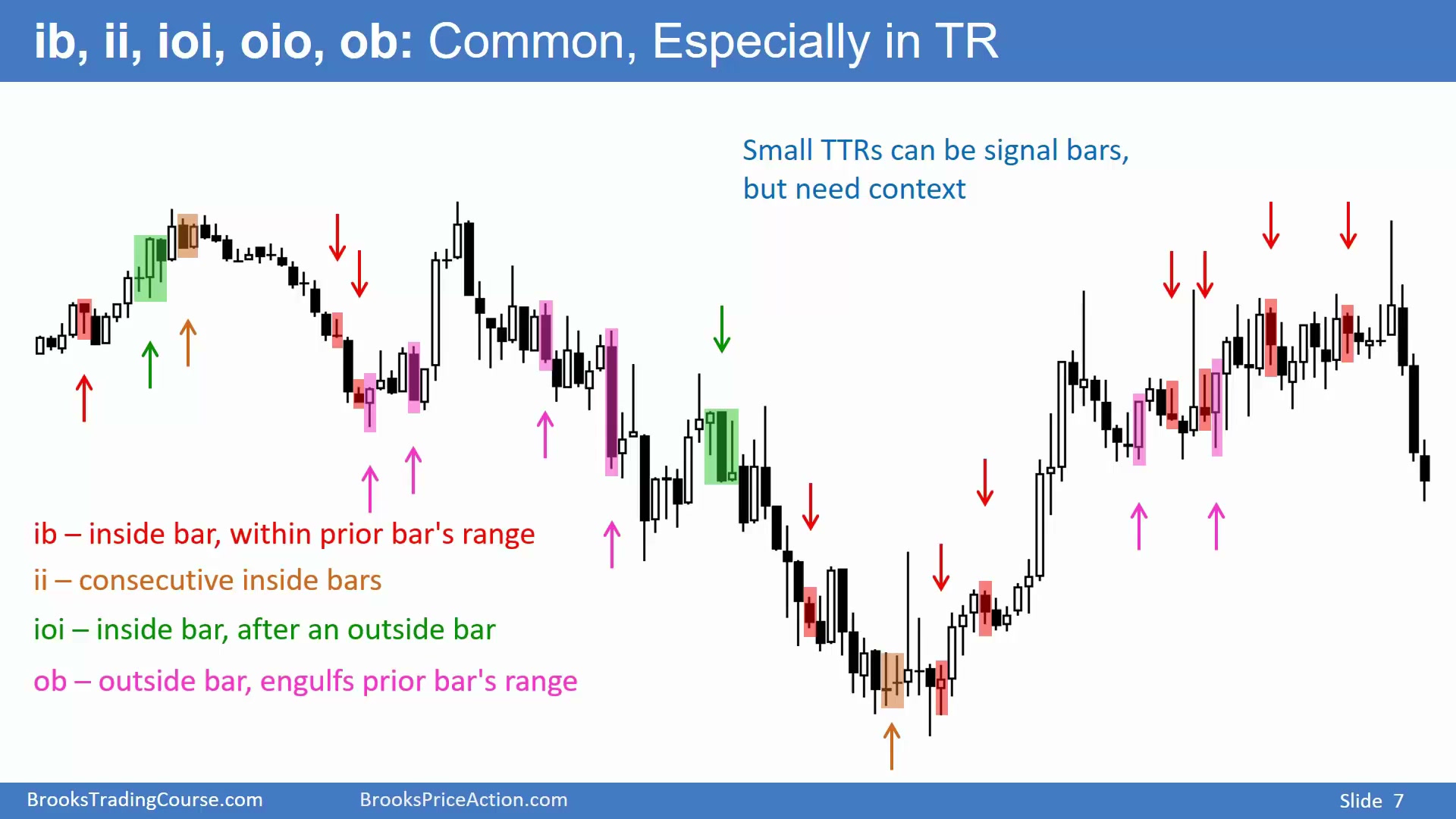 ib, ii, ioi, oio, ob: Common, Especially in TR

Small TTRs can be signal bars, but need context

ib – inside bar, within prior bar's range

ii – consecutive inside bars

ioi – inside bar, after an outside bar

ob – outside bar, engulfs prior bar's range

BrooksTradingCourse.com BrooksPriceAction.com Slide 7